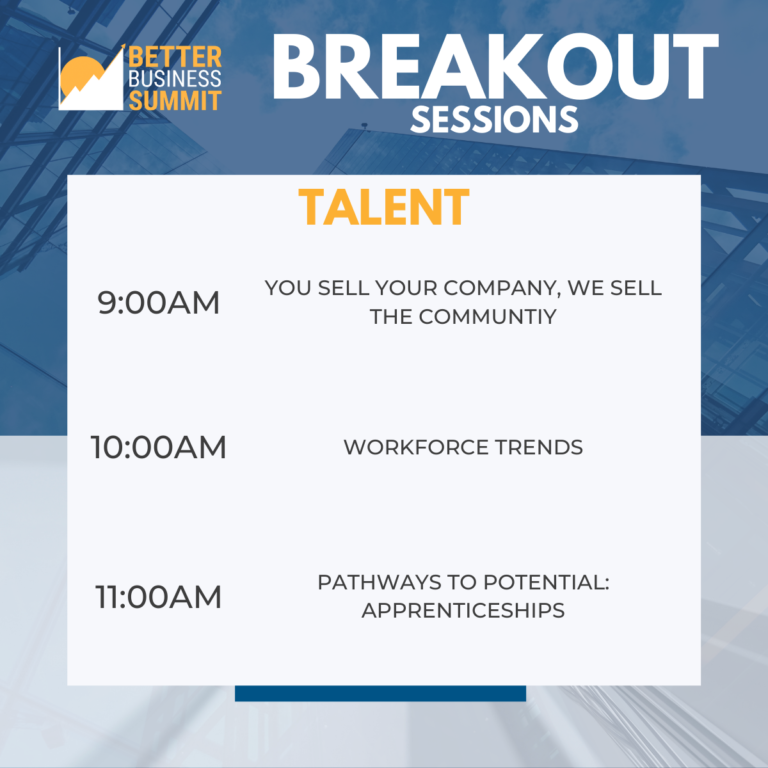 BETTER BUSINESS SUMMIT

BREAKOUT SESSIONS

TALENT

9:00AM YOU SELL YOUR COMPANY, WE SELL THE COMMUNTIY

10:00AM WORKFORCE TRENDS

11:00AM PATHWAYS TO POTENTIAL: APPRENTICESHIPS